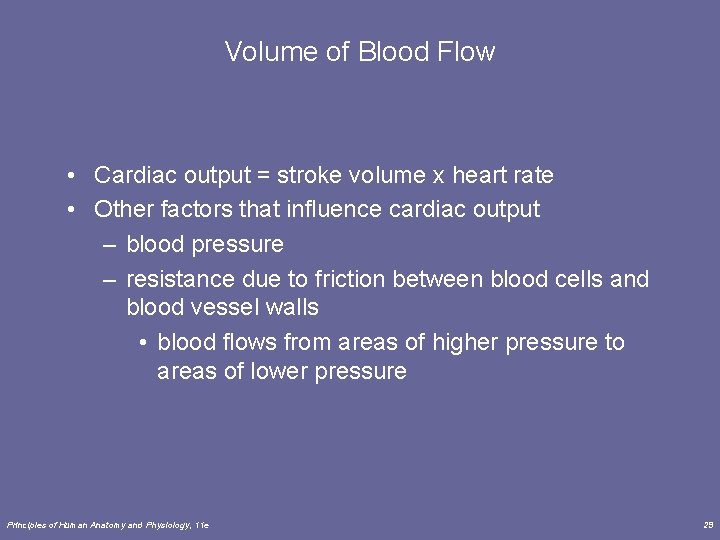 Volume of Blood Flow

• Cardiac output = stroke volume x heart rate
• Other factors that influence cardiac output
– blood pressure
– resistance due to friction between blood cells and blood vessel walls
• blood flows from areas of higher pressure to areas of lower pressure

Principles of Human Anatomy and Physiology, 11e

29